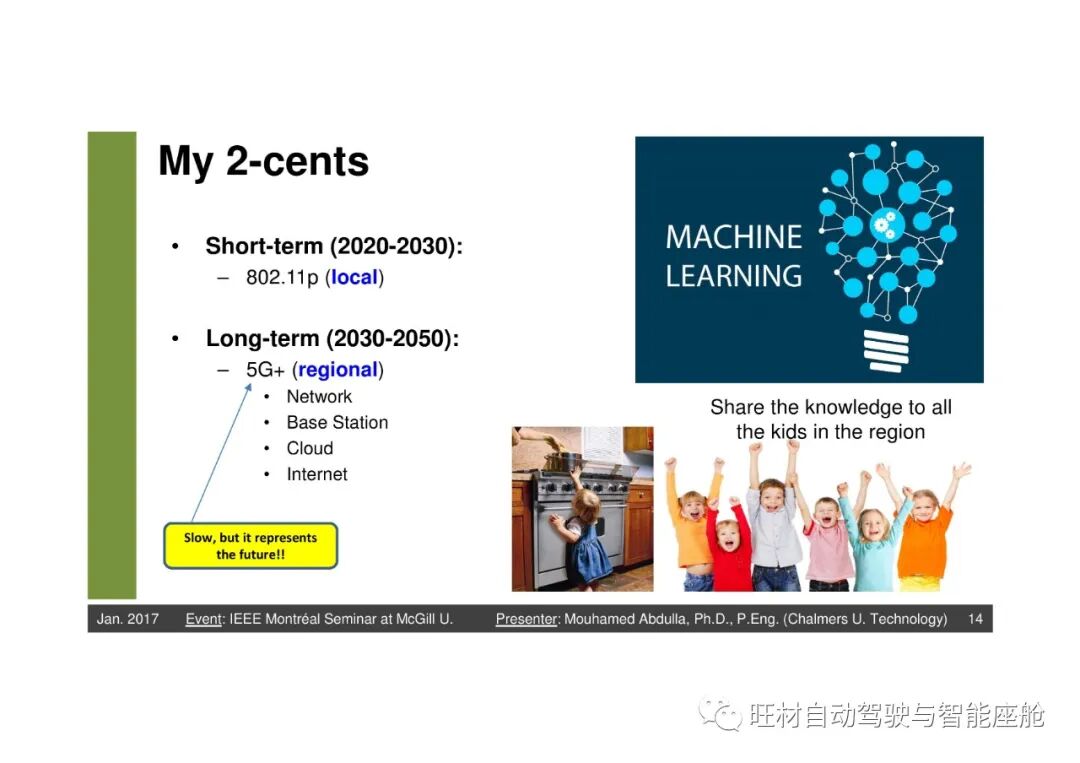 My 2-cents

• Short-term (2020-2030):
– 802.11p (local)

• Long-term (2030-2050):
– 5G+ (regional)
• Network
• Base Station
• Cloud
• Internet

Slow, but it represents the future!!

MACHINE LEARNING

Share the knowledge to all the kids in the region

Jan. 2017 Event: IEEE Montréal Seminar at McGill U. Presenter: Mouhamed Abdulla, Ph.D., P.Eng. (Chalmers U. Technology) 14

旺材自动驾驶与智能座舱